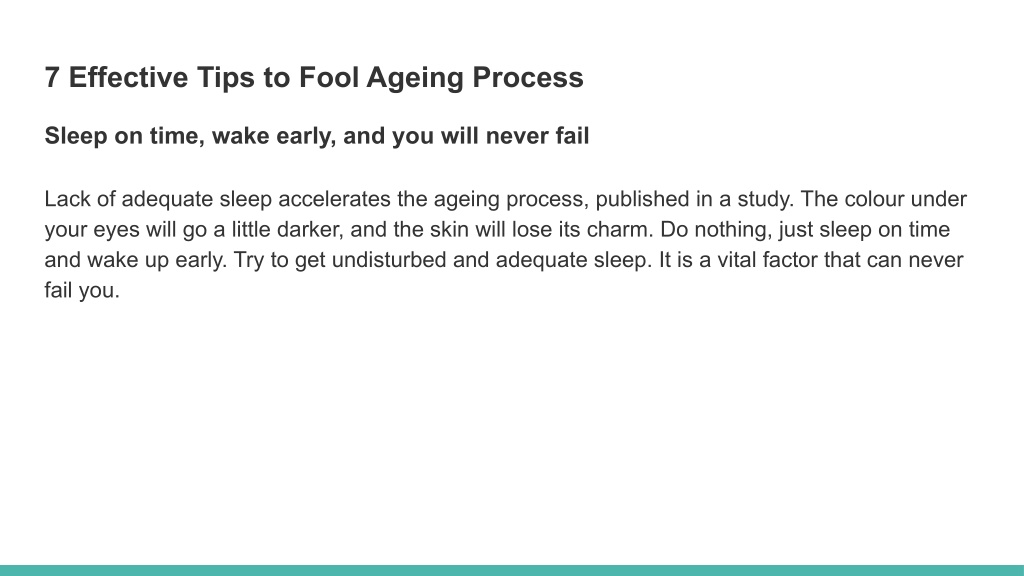 7 Effective Tips to Fool Ageing Process

Sleep on time, wake early, and you will never fail

Lack of adequate sleep accelerates the ageing process, published in a study. The colour under your eyes will go a little darker, and the skin will lose its charm. Do nothing, just sleep on time and wake up early. Try to get undisturbed and adequate sleep. It is a vital factor that can never fail you.